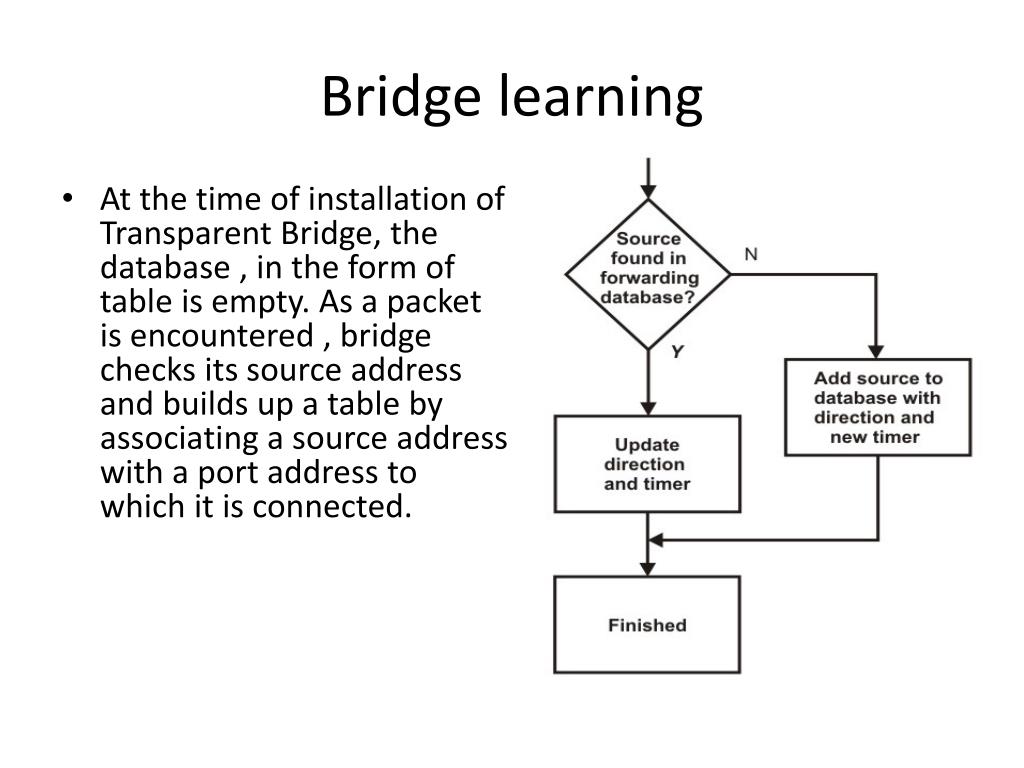 Bridge learning

• At the time of installation of Transparent Bridge, the database , in the form of table is empty. As a packet is encountered , bridge checks its source address and builds up a table by associating a source address with a port address to which it is connected.

Source found in forwarding database?

N

Y

Add source to database with direction and new timer

Update direction and timer

Finished